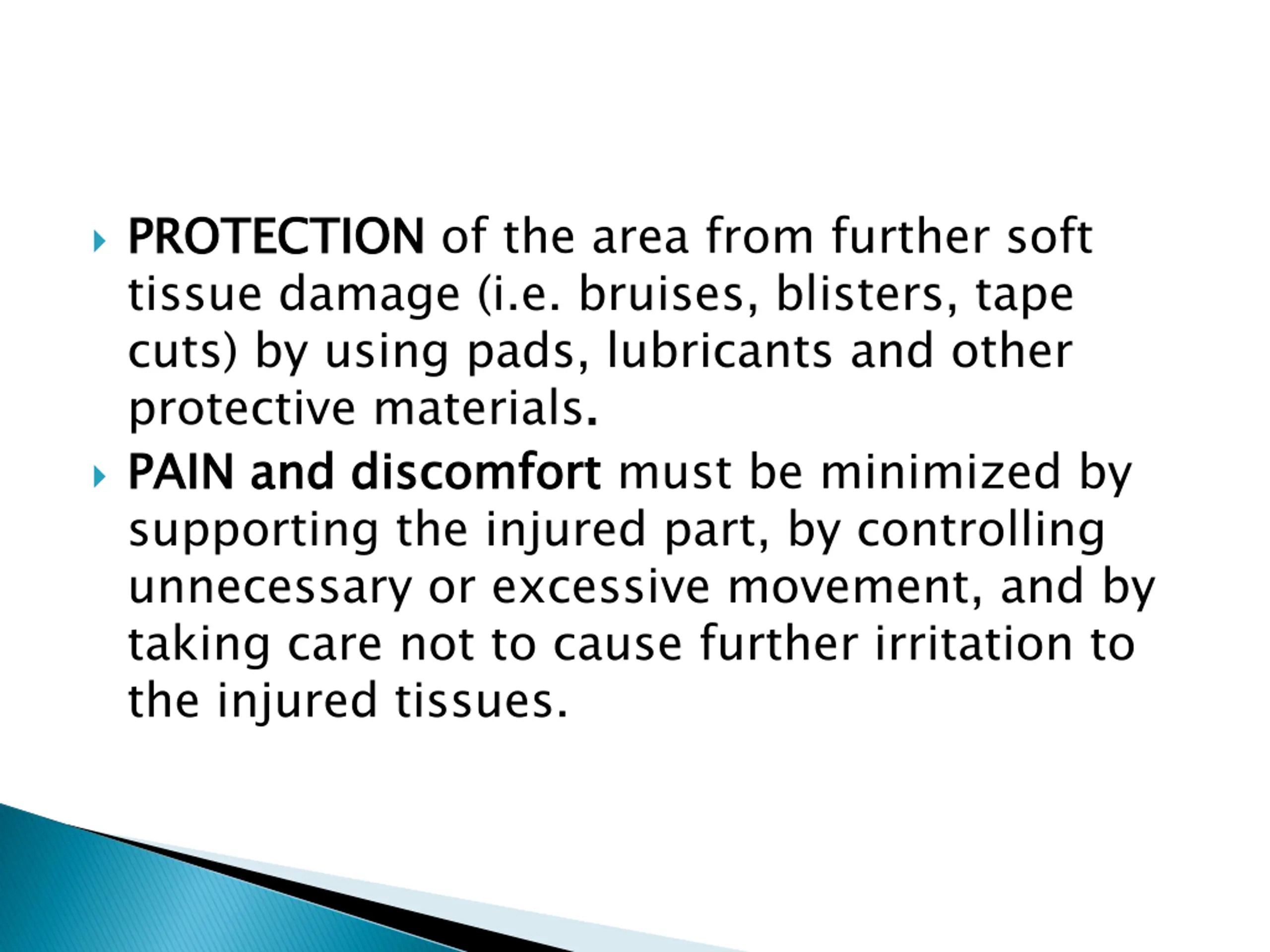 PROTECTION of the area from further soft tissue damage (i.e. bruises, blisters, tape cuts) by using pads, lubricants and other protective materials.

PAIN and discomfort must be minimized by supporting the injured part, by controlling unnecessary or excessive movement, and by taking care not to cause further irritation to the injured tissues.